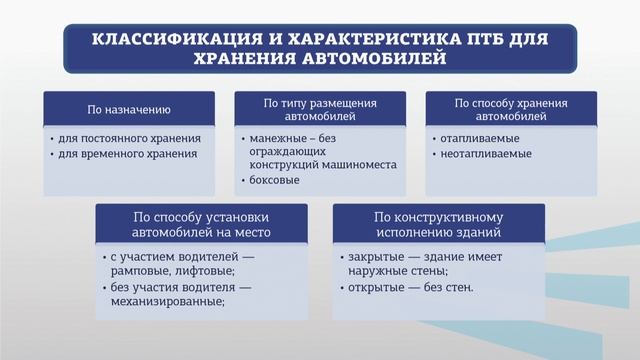 КЛАССИФИКАЦИЯ И ХАРАКТЕРИСТИКА ПТБ ДЛЯ ХРАНЕНИЯ АВТОМОБИЛЕЙ

По назначению

• для постоянного хранения
• для временного хранения

По типу размещения автомобилей

• манежные – без ограждающих конструкций машиноместа
• боксовые

По способу хранения автомобилей

• отапливаемые
• неотапливаемые

По способу установки автомобилей на место

• с участием водителей — рамповые, лифтовые;
• без участия водителя — механизированные;

По конструктивному исполнению зданий

• закрытые — здание имеет наружные стены;
• открытые — без стен.